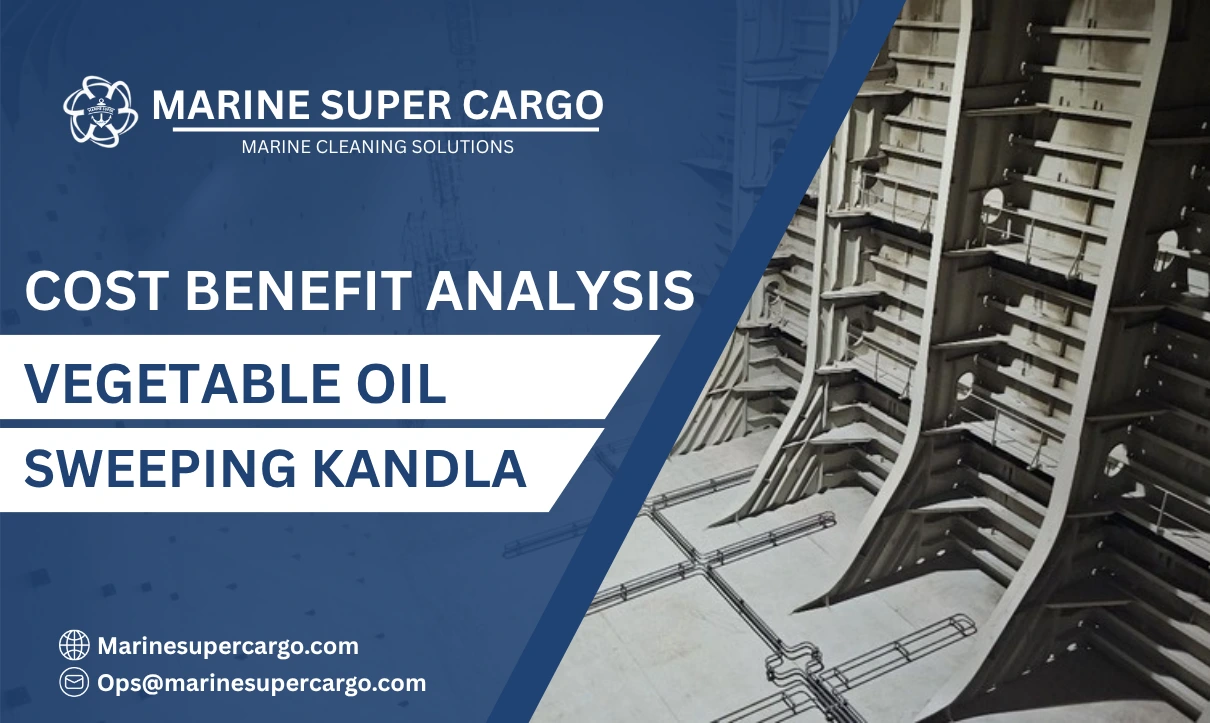 MARINE SUPER CARGO
MARINE CLEANING SOLUTIONS

COST BENEFIT ANALYSIS

VEGETABLE OIL

SWEEPING KANDLA

Marinesupercargo.com
Ops@marinesupercargo.com